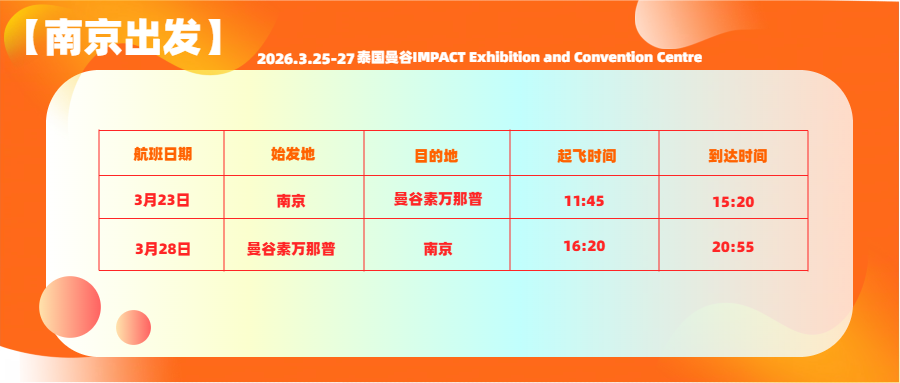 【南京出发】

2026.3.25-27 泰国曼谷IMPACT Exhibition and Convention Centre

| 航班日期 | 始发地 | 目的地 | 起飞时间 | 到达时间 |
|---|---|---|---|---|
| 3月23日 | 南京 | 曼谷素万那普 | 11:45 | 15:20 |
| 3月28日 | 曼谷素万那普 | 南京 | 16:20 | 20:55 |